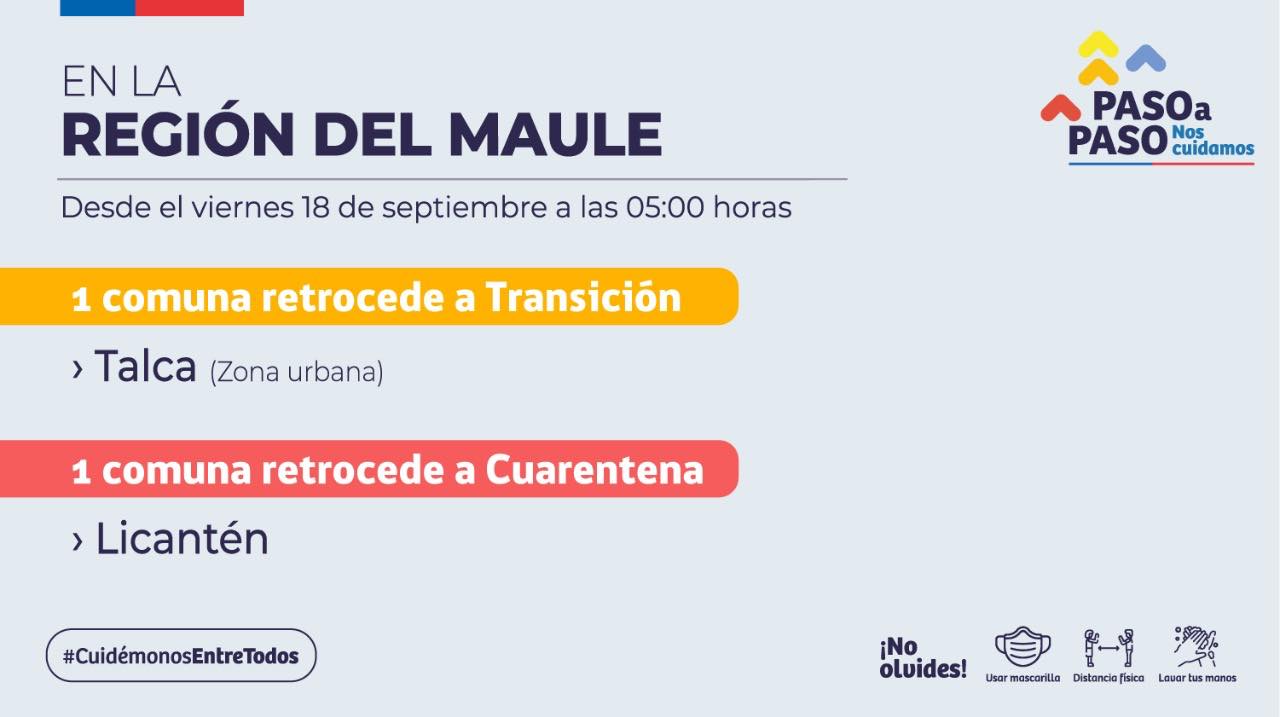 EN LA
REGIÓN DEL MAULE

PASO a PASO Nos cuidamos

Desde el viernes 18 de septiembre a las 05:00 horas

1 comuna retrocede a Transición

› Talca (Zona urbana)

1 comuna retrocede a Cuarentena

› Licantén

#CuidémonosEntreTodos

¡No olvides!

Usar mascarilla

Distancia física

Lavar tus manos